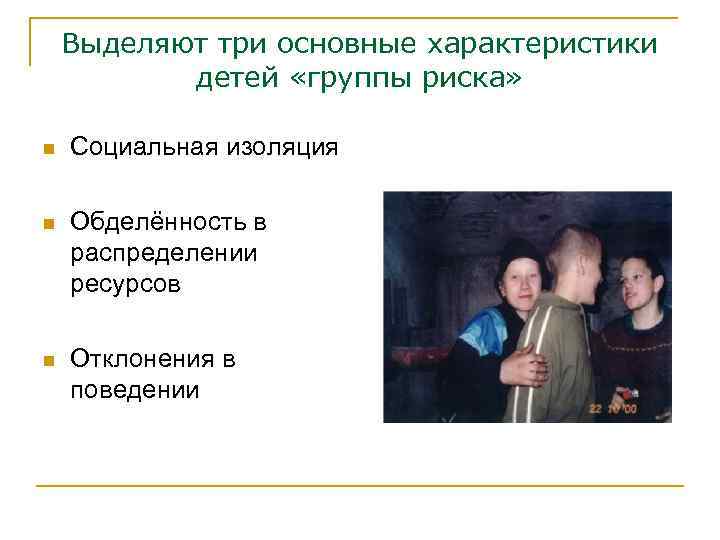 Выделяют три основные характеристики детей «группы риска»

Социальная изоляция

Обделённость в распределении ресурсов

Отклонения в поведении

22 10 '00